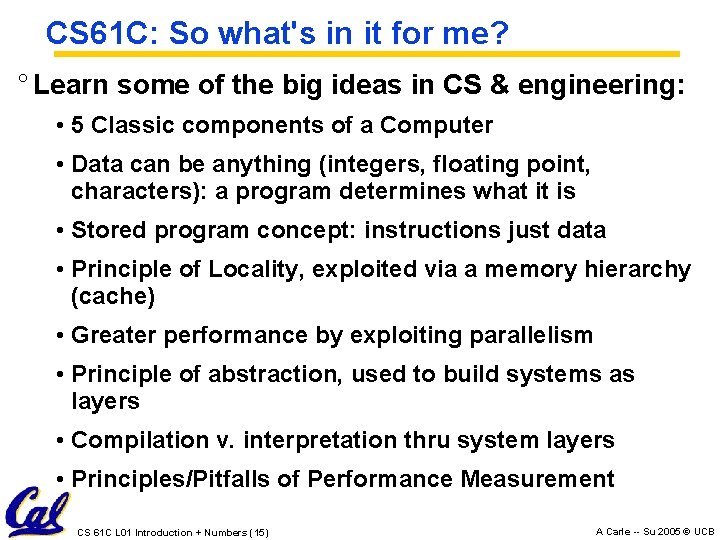 CS61C: So what's in it for me?

° Learn some of the big ideas in CS & engineering:

• 5 Classic components of a Computer

• Data can be anything (integers, floating point, characters): a program determines what it is

• Stored program concept: instructions just data

• Principle of Locality, exploited via a memory hierarchy (cache)

• Greater performance by exploiting parallelism

• Principle of abstraction, used to build systems as layers

• Compilation v. interpretation thru system layers

• Principles/Pitfalls of Performance Measurement

Cal

CS 61C L01 Introduction + Numbers (15)

A Carle -- Su 2005 © UCB